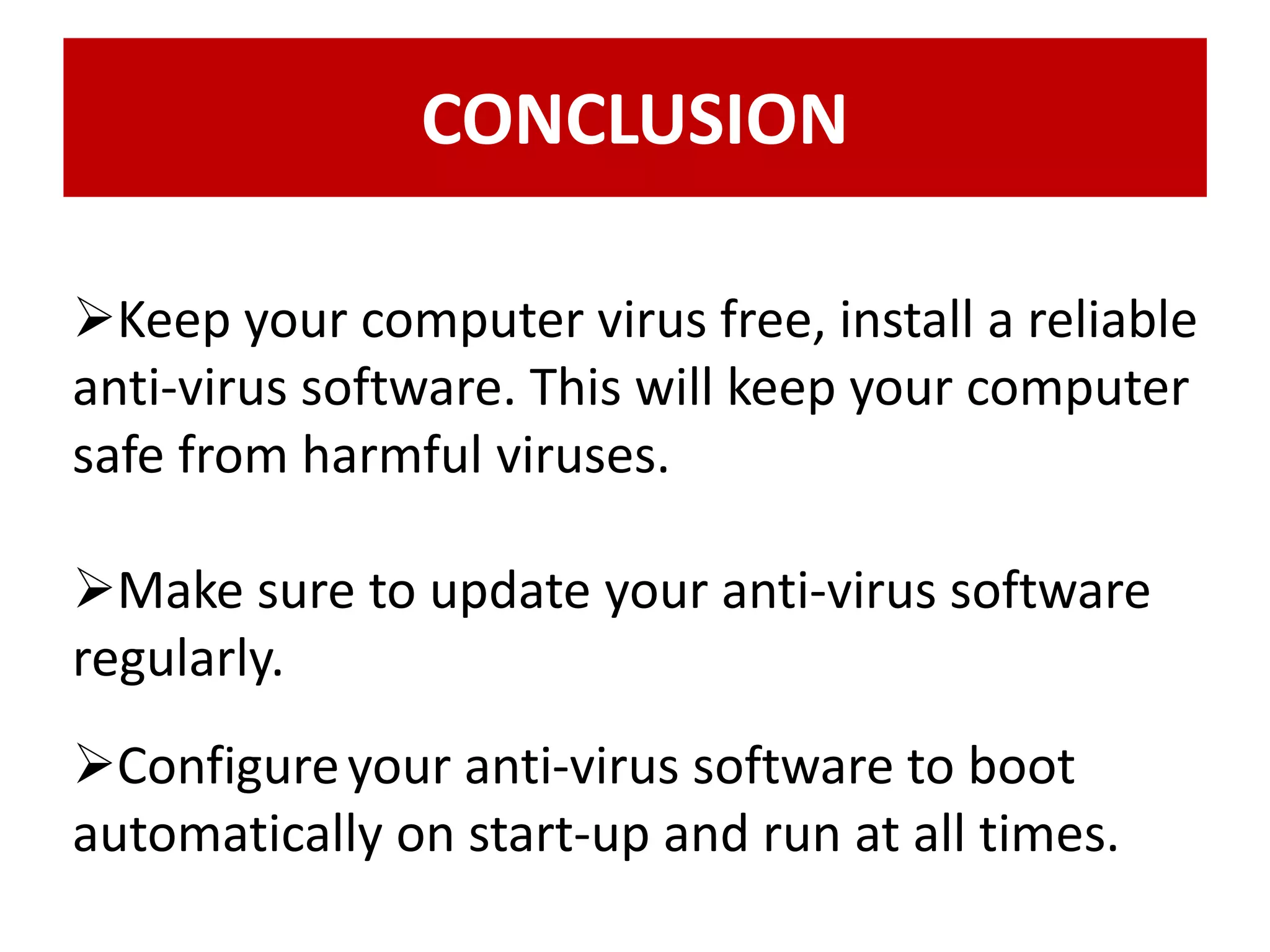 CONCLUSION

➢Keep your computer virus free, install a reliable anti-virus software. This will keep your computer safe from harmful viruses.

➢Make sure to update your anti-virus software regularly.

➢Configure your anti-virus software to boot automatically on start-up and run at all times.